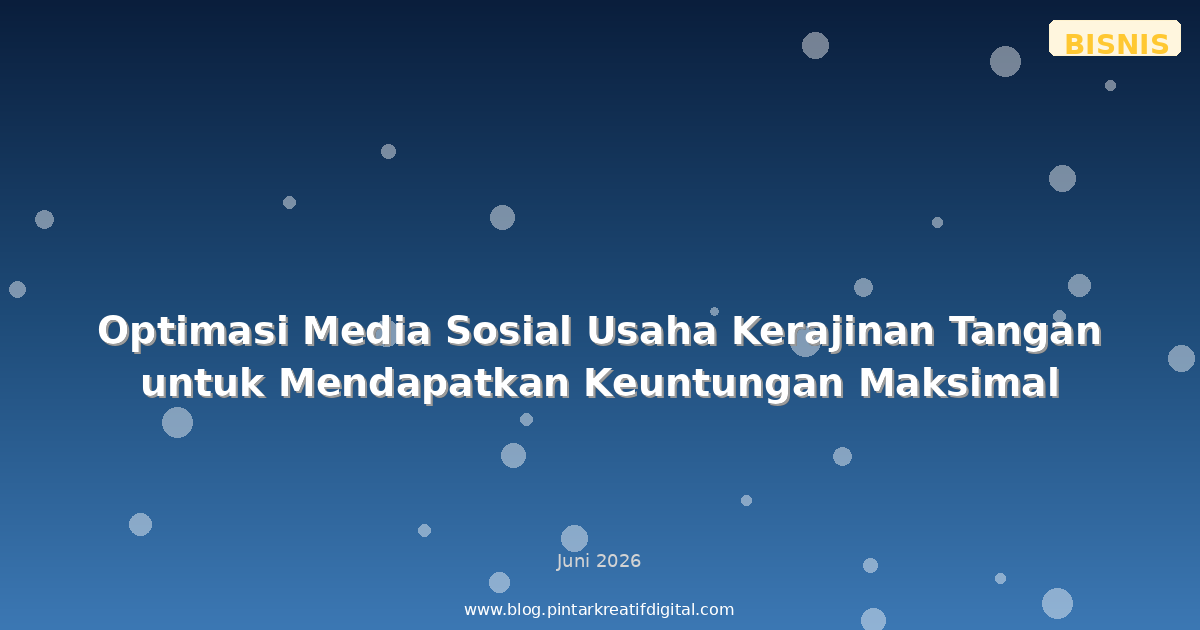 BISNIS

Optimasi Media Sosial Usaha Kerajinan Tangan untuk Mendapatkan Keuntungan Maksimal

Juni 2026

www.blog.pintarkreatifdigital.com